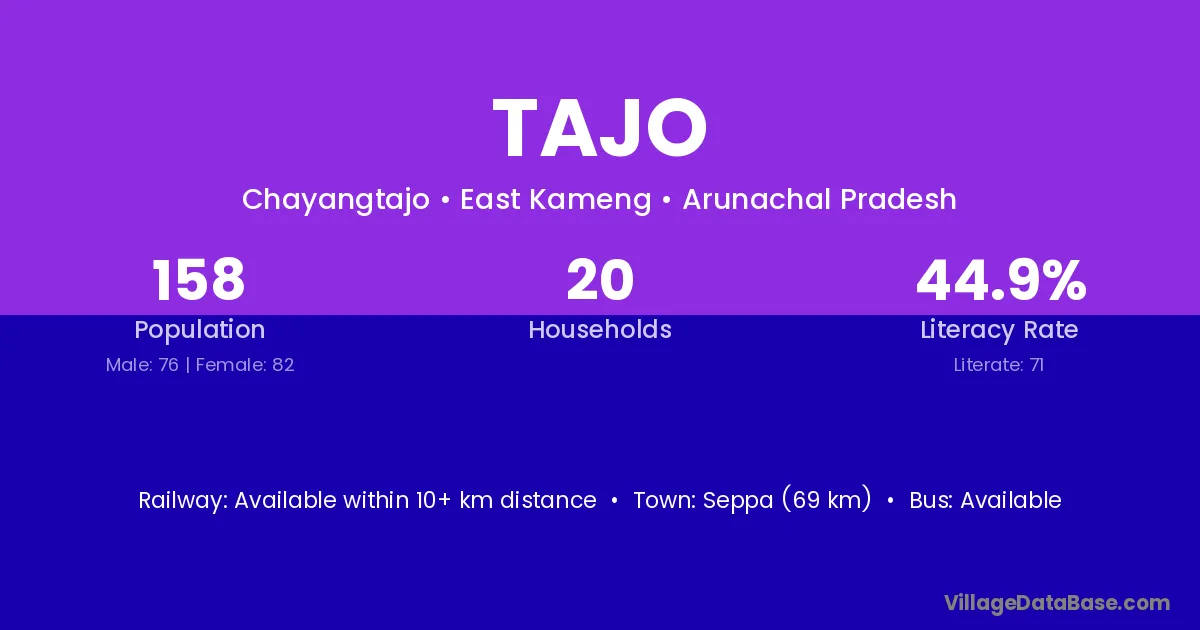 TAJO

Chayangtajo • East Kameng • Arunachal Pradesh

158
Population
Male: 76 | Female: 82

20
Households

44.9%
Literacy Rate
Literate: 71

Railway: Available within 10+ km distance • Town: Seppa (69 km) • Bus: Available

VillageDataBase.com